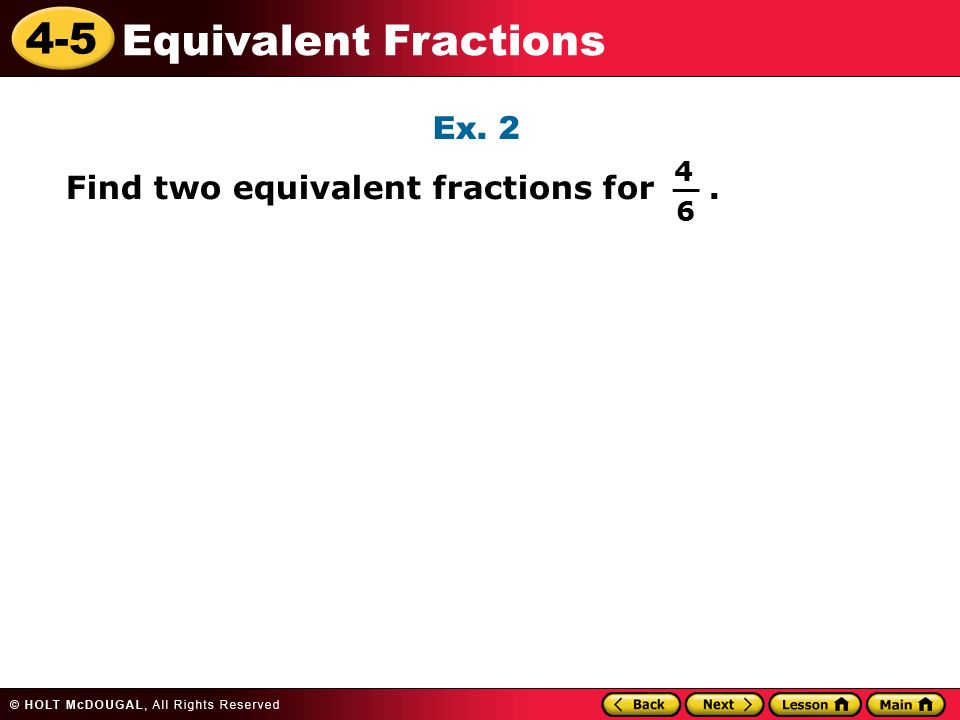 4-5 Equivalent Fractions

Ex. 2

Find two equivalent fractions for $\frac{4}{6}$.

© HOLT McDOUGAL, All Rights Reserved

Back Next Lesson Main